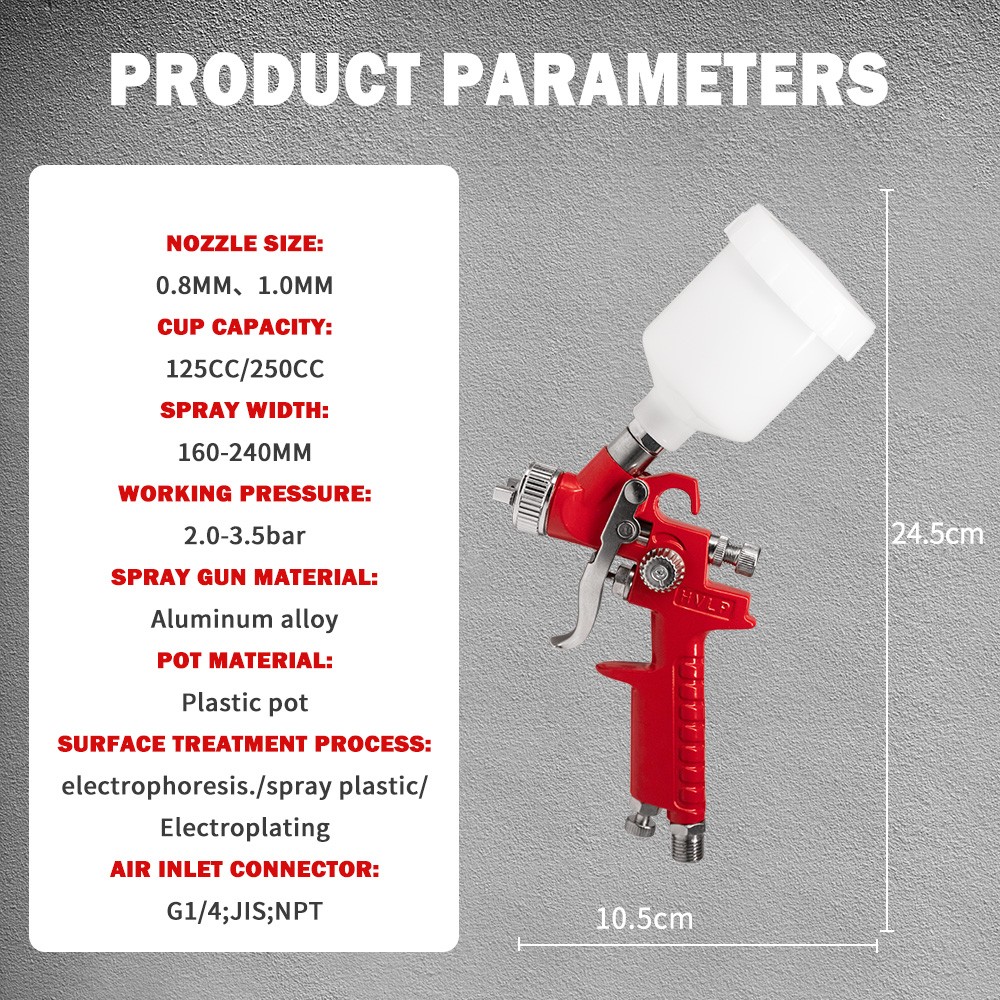 PRODUCT PARAMETERS

NOZZLE SIZE:
0.8MM、1.0MM
CUP CAPACITY:
125CC/250CC
SPRAY WIDTH:
160-240MM
WORKING PRESSURE:
2.0-3.5bar
SPRAY GUN MATERIAL:
Aluminum alloy
POT MATERIAL:
Plastic pot
SURFACE TREATMENT PROCESS:
electrophoresis./spray plastic/ Electroplating
AIR INLET CONNECTOR:
G1/4;JIS;NPT

HVLP

24.5cm

10.5cm